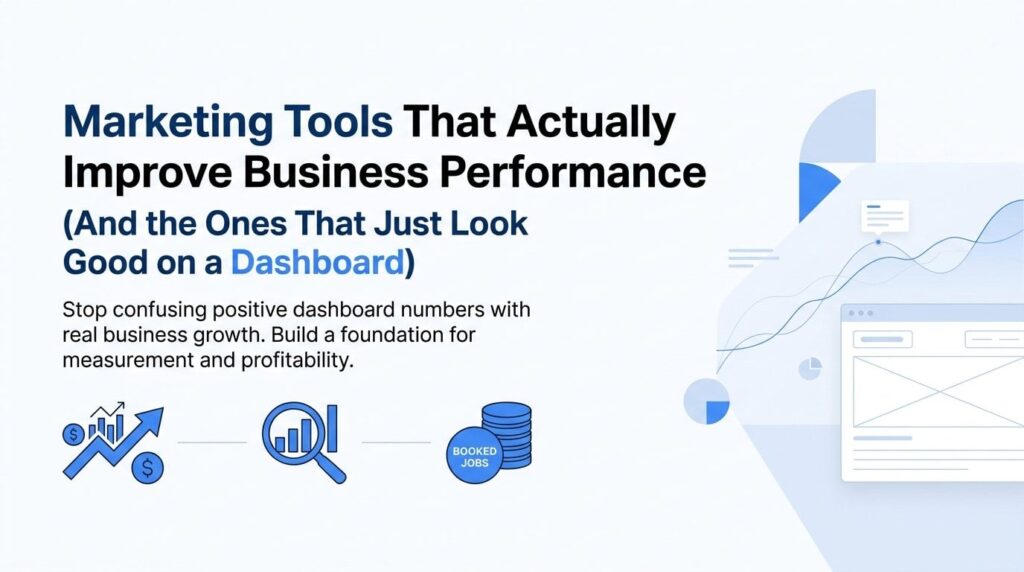 Marketing Tools That Actually Improve Business Performance

(And the Ones That Just Look Good on a Dashboard)

Stop confusing positive dashboard numbers with real business growth. Build a foundation for measurement and profitability.

BOOKED JOBS